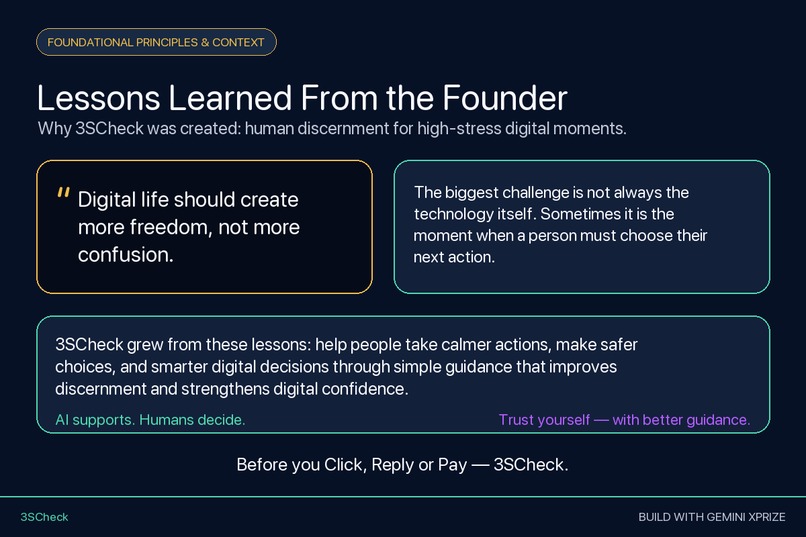 FOUNDATIONAL PRINCIPLES & CONTEXT

Lessons Learned From the Founder

Why 3SCheck was created: human discernment for high-stress digital moments.

" Digital life should create more freedom, not more confusion.

The biggest challenge is not always the technology itself. Sometimes it is the moment when a person must choose their next action.

3SCheck grew from these lessons: help people take calmer actions, make safer choices, and smarter digital decisions through simple guidance that improves discernment and strengthens digital confidence.

AI supports. Humans decide.

Trust yourself — with better guidance.

Before you Click, Reply or Pay — 3SCheck.

3SCheck

BUILD WITH GEMINI XPRIZE